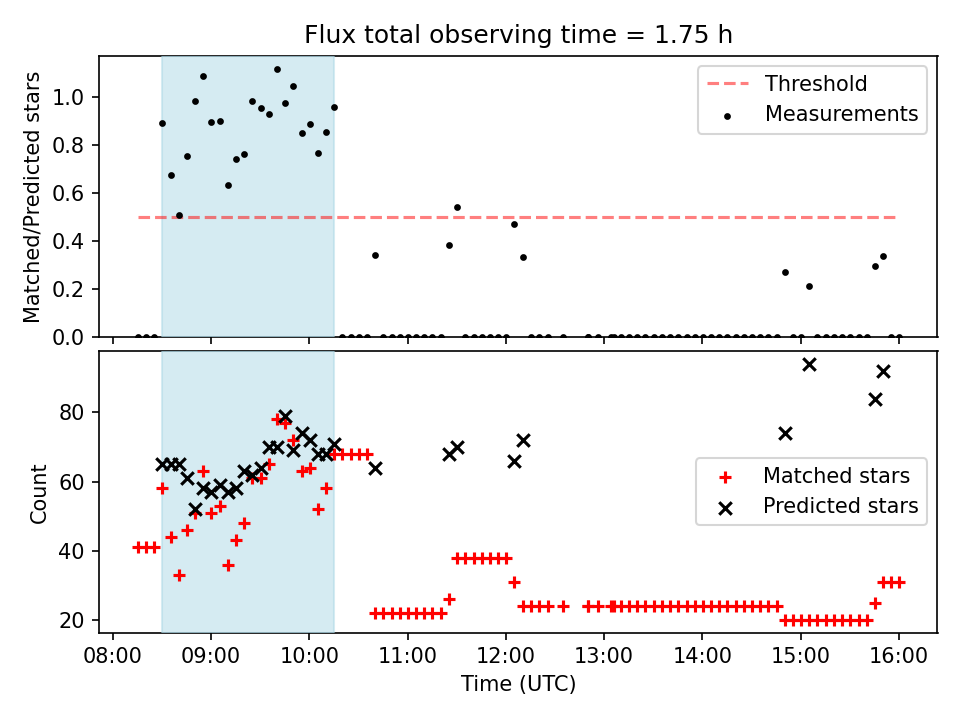 Flux total observing time = 1.75 h

Matched/Predicted stars

1.0
0.8
0.6
0.4
0.2
0.0

Threshold
Measurements

Count

80
60
40
20

Matched stars
Predicted stars

08:00
09:00
10:00
11:00
12:00
13:00
14:00
15:00
16:00

Time (UTC)